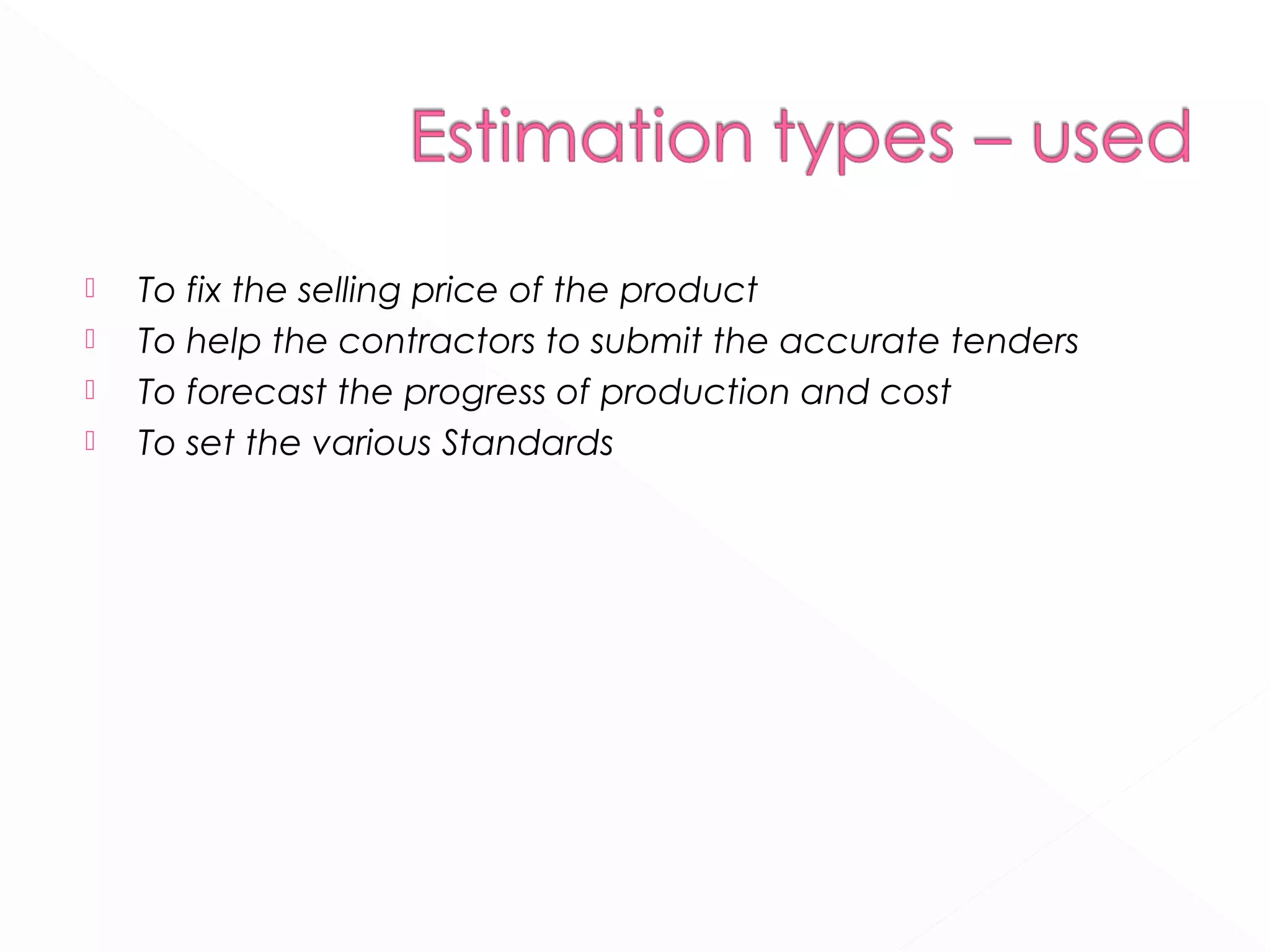 Estimation types – used

To fix the selling price of the product
To help the contractors to submit the accurate tenders
To forecast the progress of production and cost
To set the various Standards